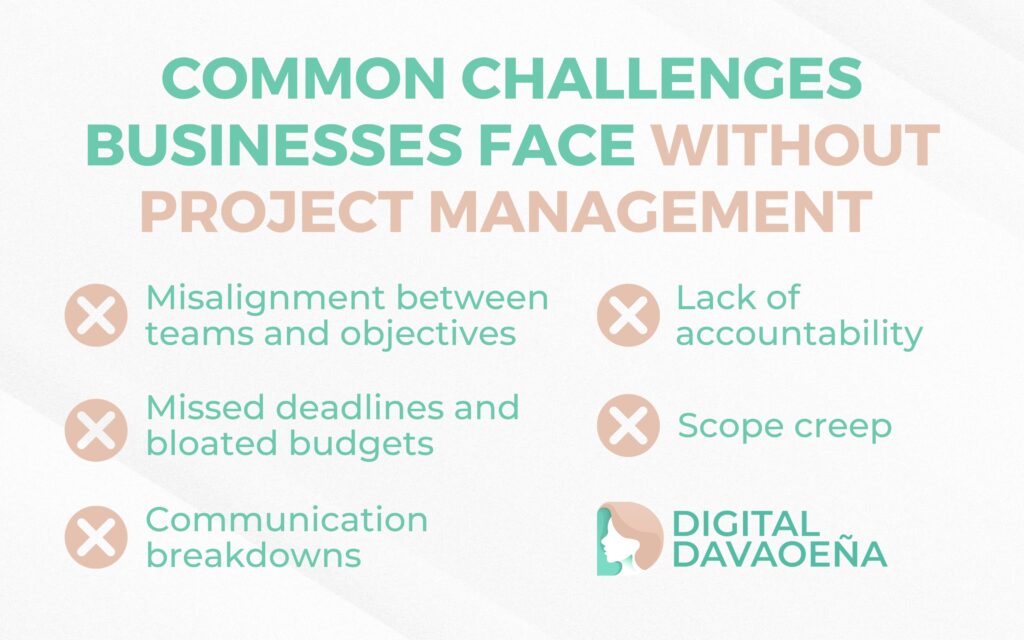 COMMON CHALLENGES BUSINESSES FACE WITHOUT PROJECT MANAGEMENT

Misalignment between teams and objectives

Missed deadlines and bloated budgets

Communication breakdowns

Lack of accountability

Scope creep

DIGITAL DAVAOEÑA